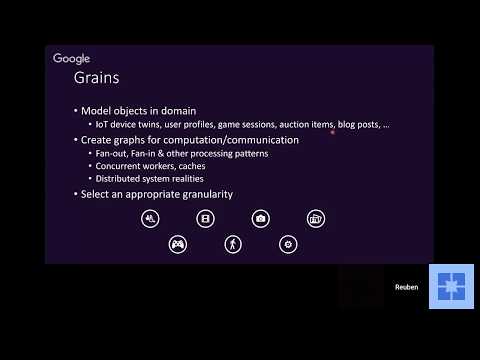 Google

Grains

• Model objects in domain
  • IoT device twins, user profiles, game sessions, auction items, blog posts, …
• Create graphs for computation/communication
  • Fan-out, Fan-in & other processing patterns
  • Concurrent workers, caches
  • Distributed system realities
• Select an appropriate granularity

Reuben